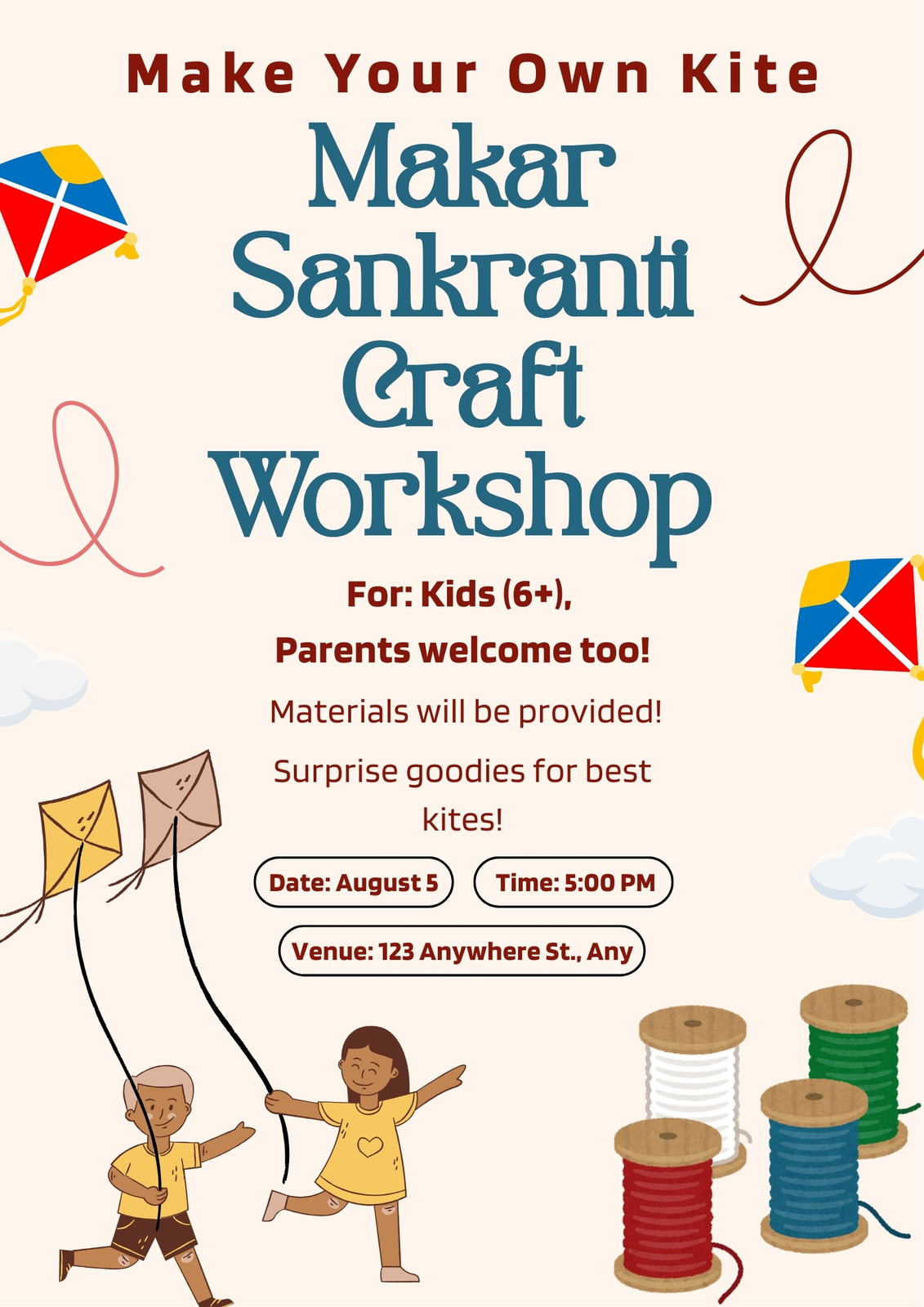 Make Your Own Kite

Makar Sankranti Craft Workshop

For: Kids (6+),
Parents welcome too!

Materials will be provided!

Surprise goodies for best kites!

Date: August 5

Time: 5:00 PM

Venue: 123 Anywhere St., Any